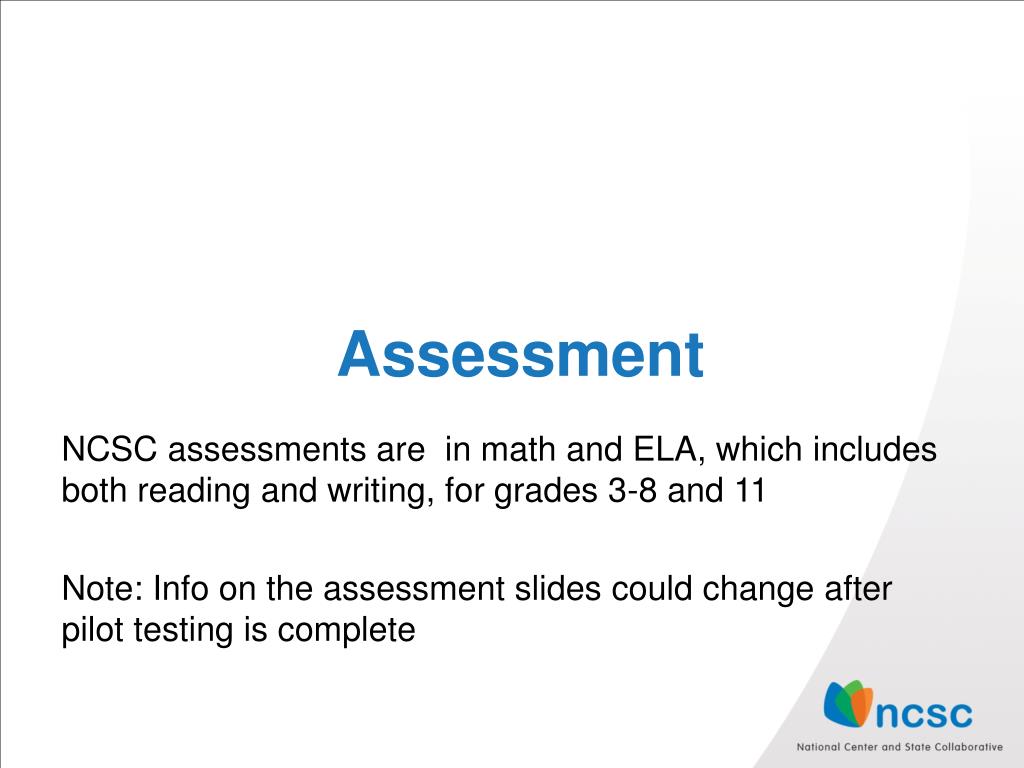 Assessment

NCSC assessments are  in math and ELA, which includes both reading and writing, for grades 3-8 and 11

Note: Info on the assessment slides could change after pilot testing is complete

ncsc
National Center and State Collaborative